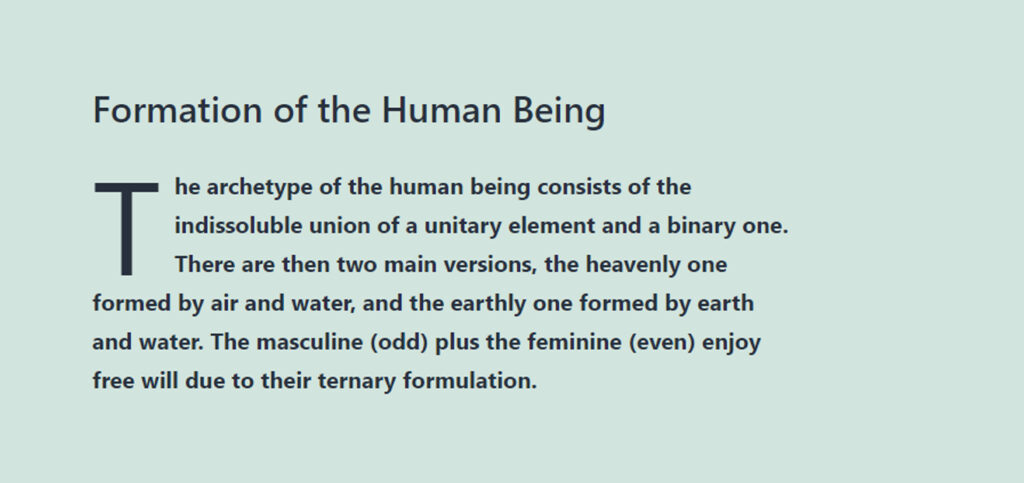 Formation of the Human Being

The archetype of the human being consists of the indissoluble union of a unitary element and a binary one. There are then two main versions, the heavenly one formed by air and water, and the earthly one formed by earth and water. The masculine (odd) plus the feminine (even) enjoy free will due to their ternary formulation.